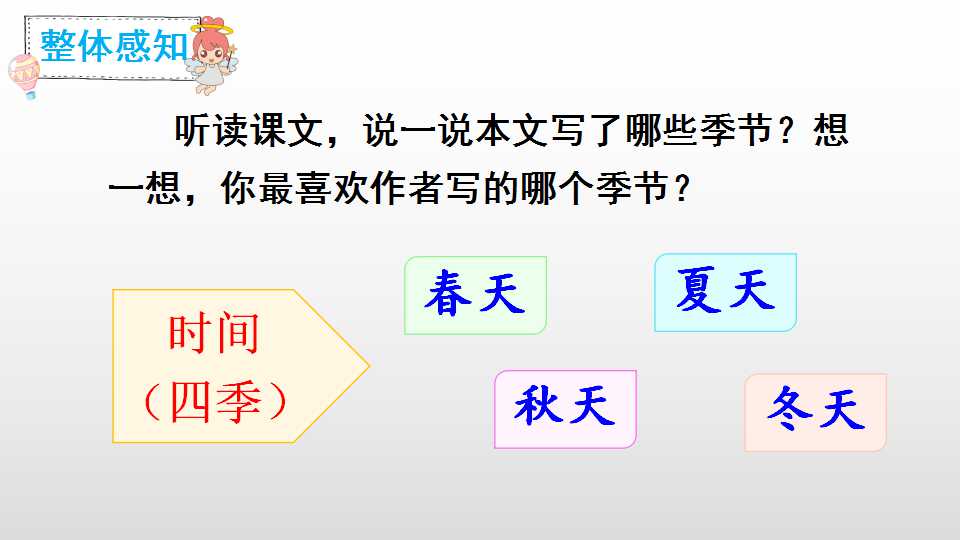 整体感知

听读课文，说一说本文写了哪些季节？想一想，你最喜欢作者写的哪个季节？

时间
（四季）

春天

夏天

秋天

冬天